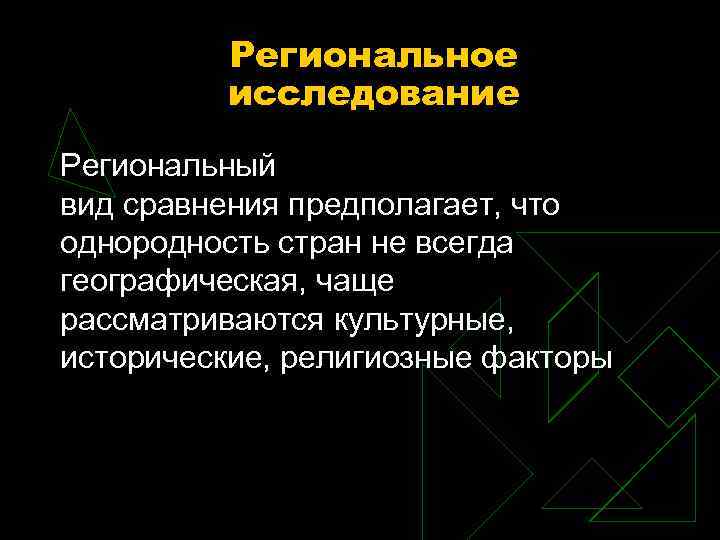 Региональное исследование

Региональный вид сравнения предполагает, что однородность стран не всегда географическая, чаще рассматриваются культурные, исторические, религиозные факторы